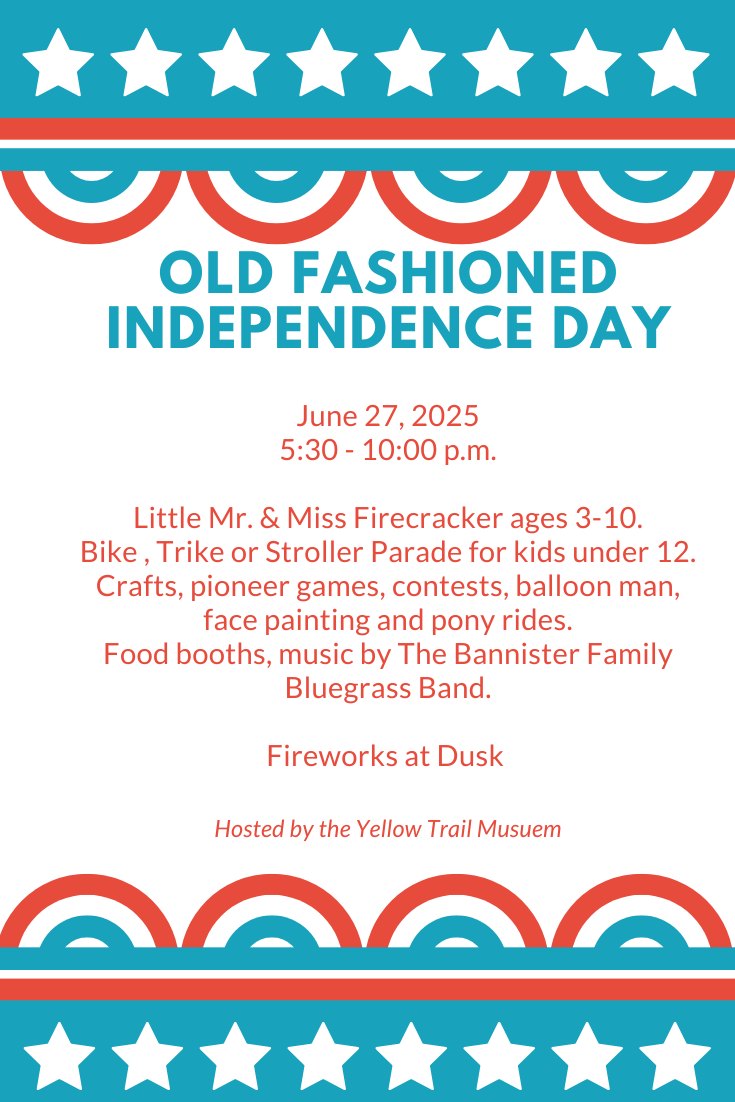 OLD FASHIONED INDEPENDENCE DAY

June 27, 2025
5:30 - 10:00 p.m.

Little Mr. & Miss Firecracker ages 3-10.
Bike , Trike or Stroller Parade for kids under 12.
Crafts, pioneer games, contests, balloon man, face painting and pony rides.
Food booths, music by The Bannister Family Bluegrass Band.

Fireworks at Dusk

Hosted by the Yellow Trail Musuem